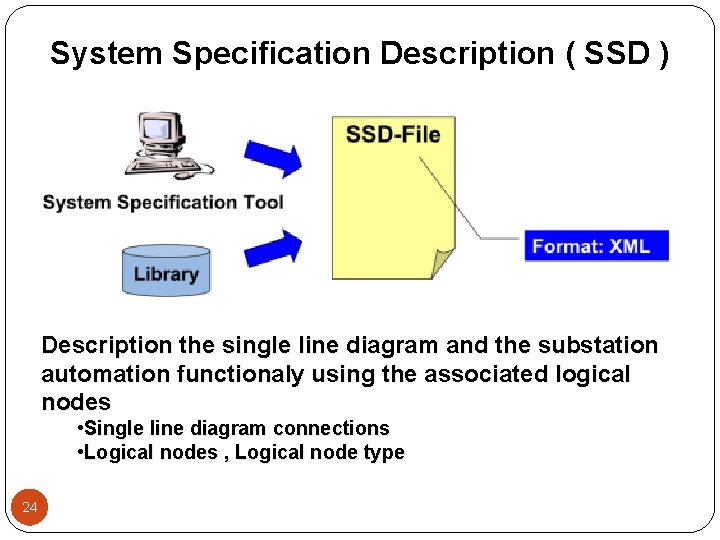 System Specification Description ( SSD )

System Specification Tool

Library

SSD-File

Format: XML

Description the single line diagram and the substation automation functionaly using the associated logical nodes

•Single line diagram connections
•Logical nodes , Logical node type

24